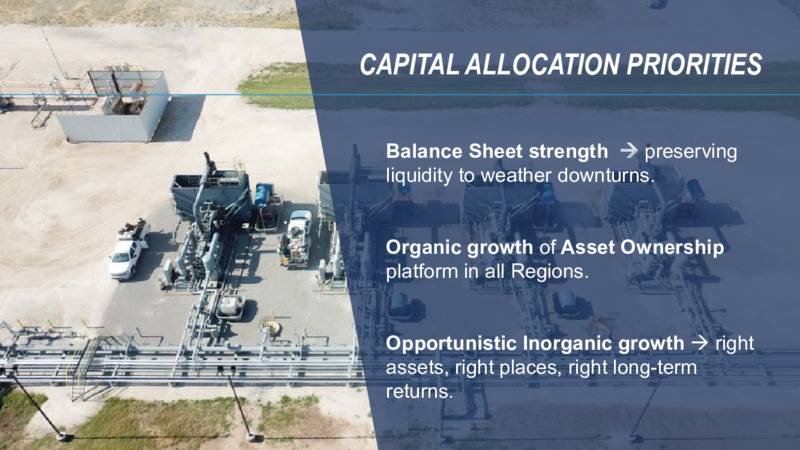 CAPITAL ALLOCATION PRIORITIES

Balance Sheet strength → preserving liquidity to weather downturns.

Organic growth of Asset Ownership platform in all Regions.

Opportunistic Inorganic growth → right assets, right places, right long-term returns.